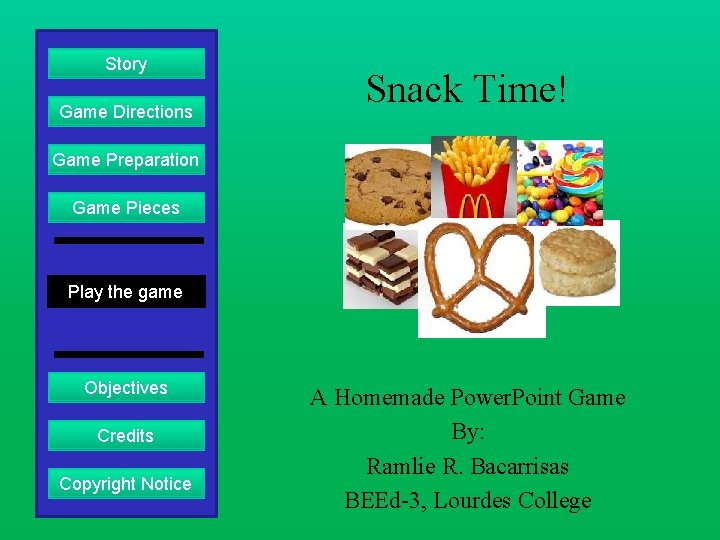 Story
Game Directions
Game Preparation
Game Pieces
Play the game
Objectives
Credits
Copyright Notice

Snack Time!

A Homemade PowerPoint Game
By:
Ramlie R. Bacarrisas
BEEd-3, Lourdes College